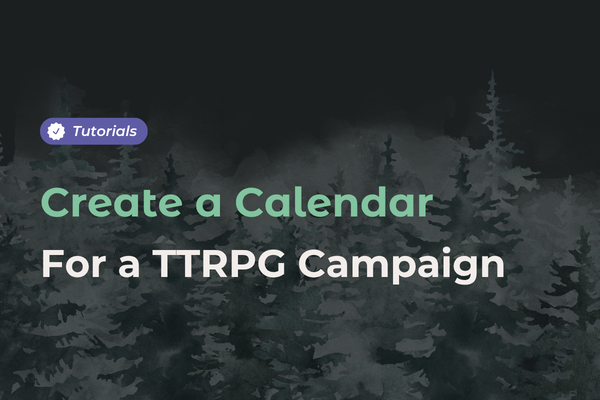 Tutorials

Create a Calendar

For a TTRPG Campaign